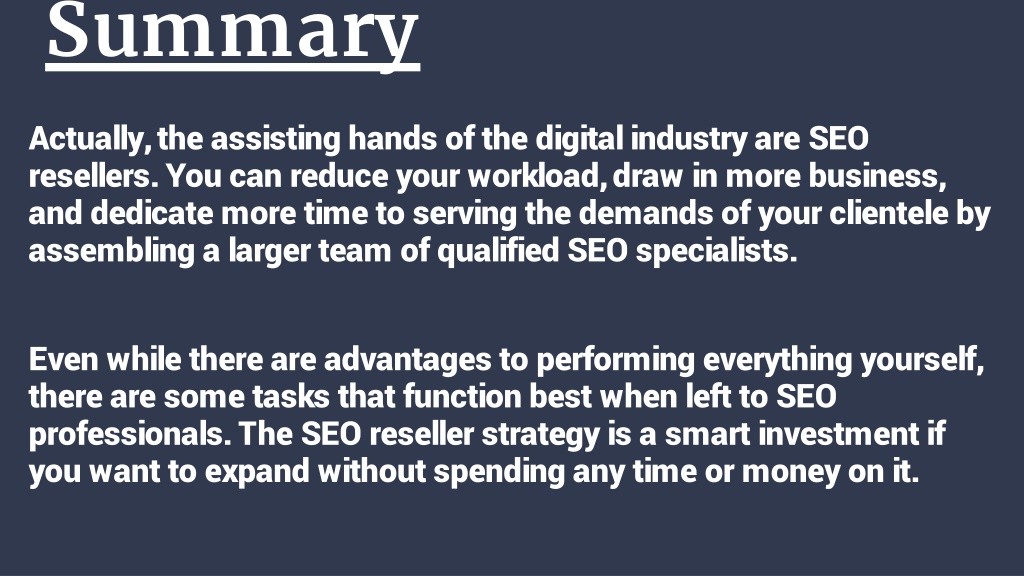 Summary

Actually, the assisting hands of the digital industry are SEO resellers. You can reduce your workload, draw in more business, and dedicate more time to serving the demands of your clientele by assembling a larger team of qualified SEO specialists.

Even while there are advantages to performing everything yourself, there are some tasks that function best when left to SEO professionals. The SEO reseller strategy is a smart investment if you want to expand without spending any time or money on it.